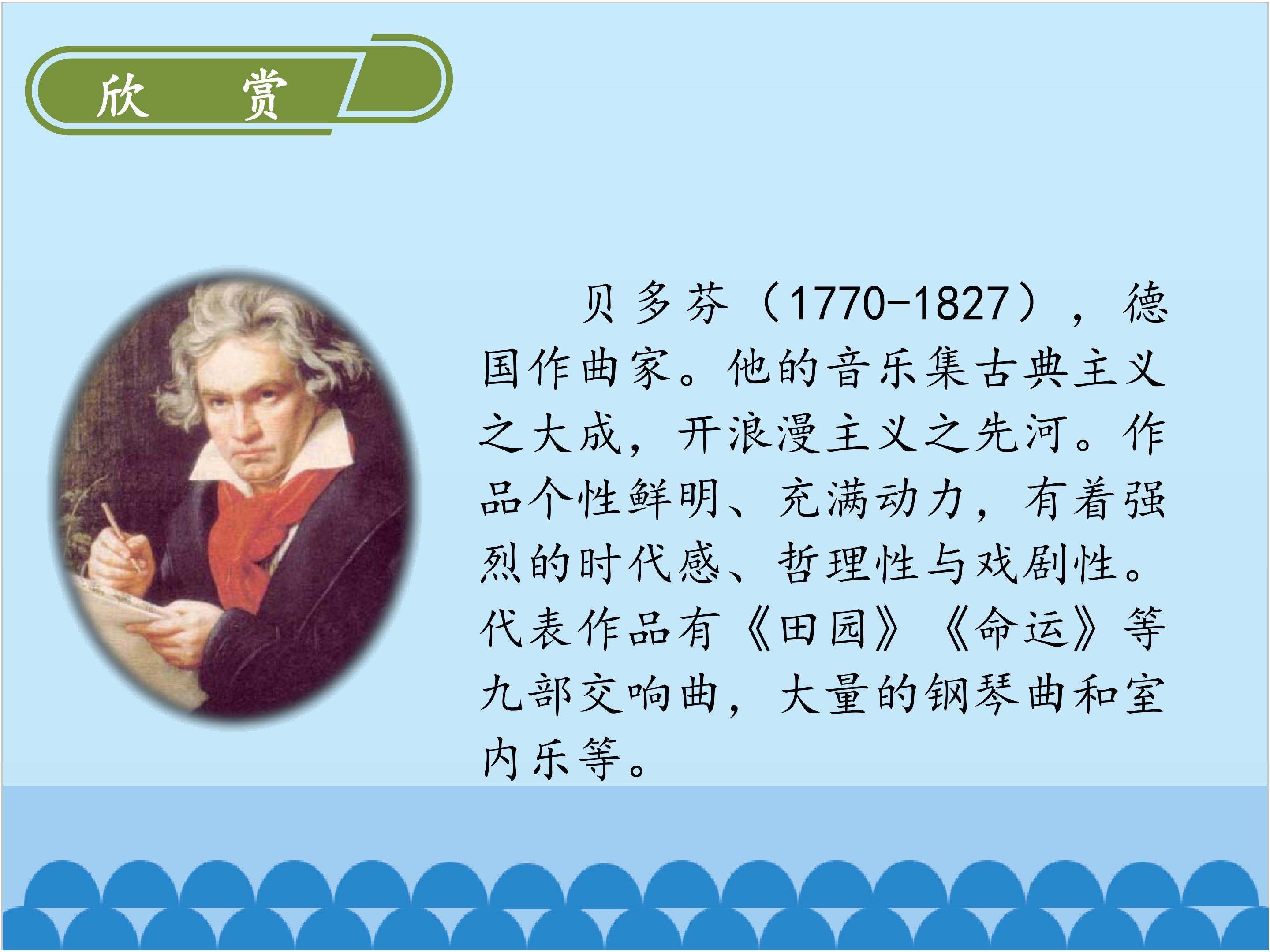 欣　赏

贝多芬（1770-1827），德国作曲家。他的音乐集古典主义之大成，开浪漫主义之先河。作品个性鲜明、充满动力，有着强烈的时代感、哲理性与戏剧性。代表作品有《田园》《命运》等九部交响曲，大量的钢琴曲和室内乐等。